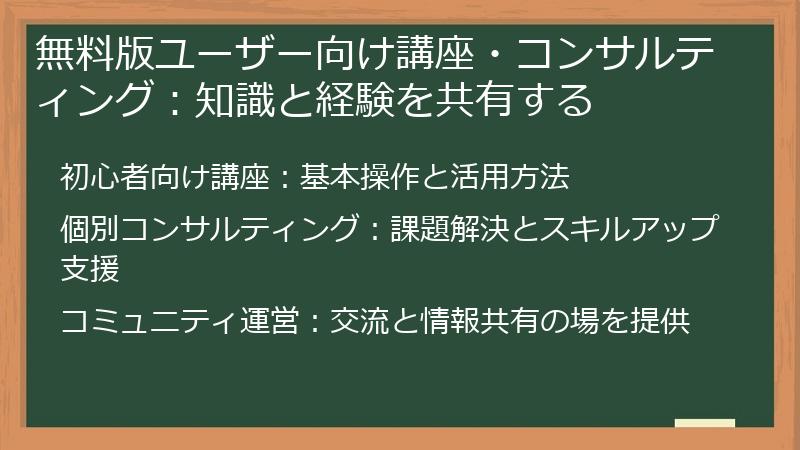 無料版ユーザー向け講座・コンサルティング：知識と経験を共有する

初心者向け講座：基本操作と活用方法

個別コンサルティング：課題解決とスキルアップ支援

コミュニティ運営：交流と情報共有の場を提供